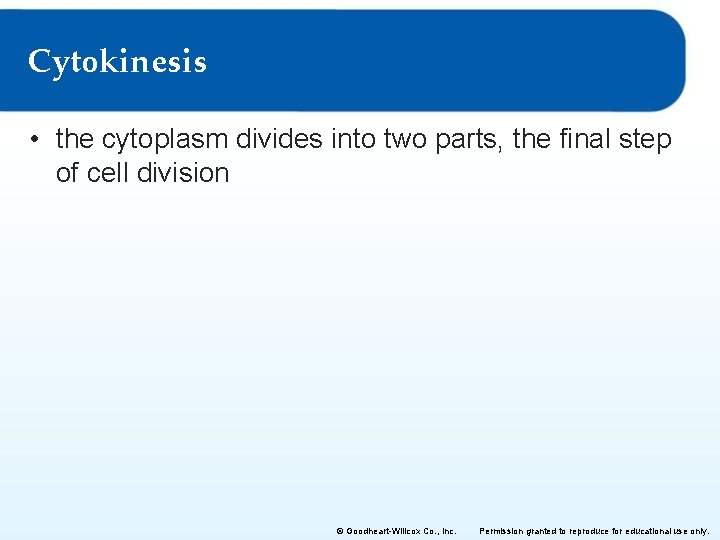 Cytokinesis

• the cytoplasm divides into two parts, the final step of cell division

© Goodheart-Willcox Co., Inc. Permission granted to reproduce for educational use only.